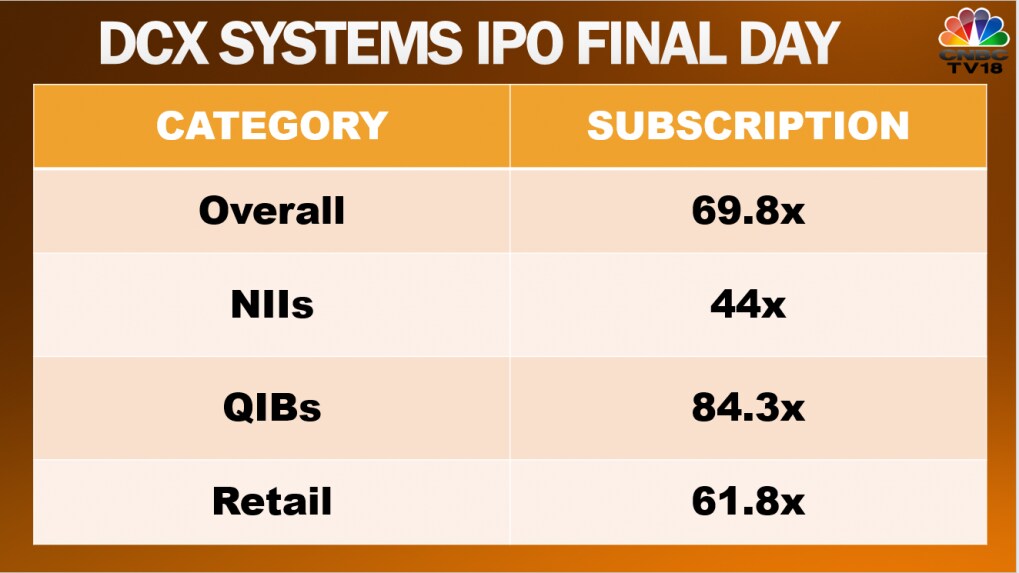 DCX SYSTEMS IPO FINAL DAY

CNBC TV18

| CATEGORY | SUBSCRIPTION |
|---|---|
| Overall | 69.8x |
| NIIs | 44x |
| QIBs | 84.3x |
| Retail | 61.8x |